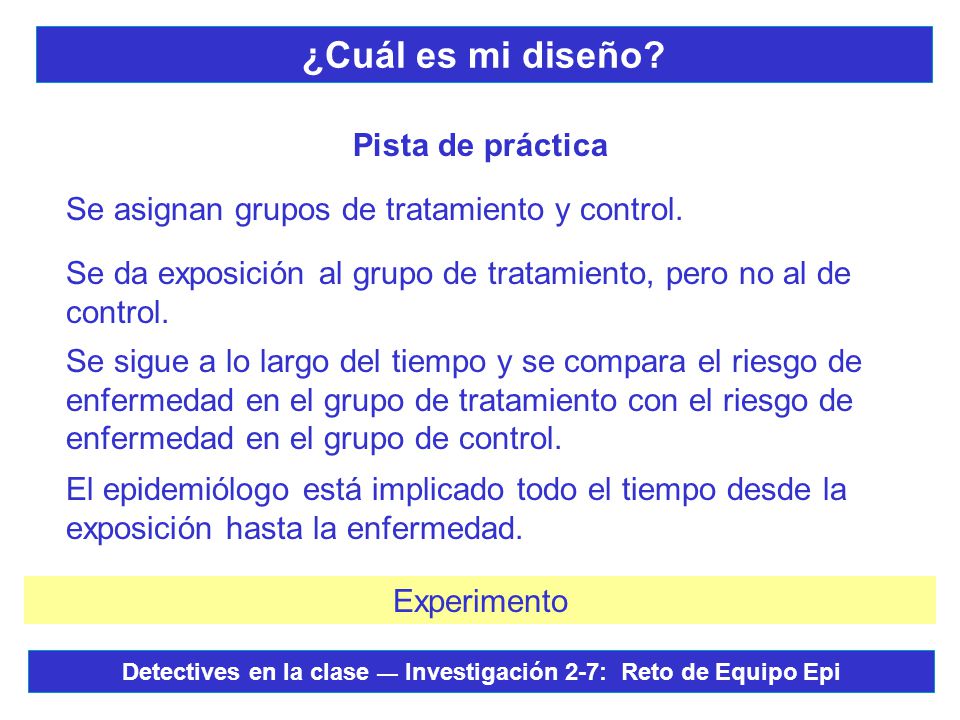 ¿Cuál es mi diseño?

Pista de práctica

Se asignan grupos de tratamiento y control.

Se da exposición al grupo de tratamiento, pero no al de control.

Se sigue a lo largo del tiempo y se compara el riesgo de enfermedad en el grupo de tratamiento con el riesgo de enfermedad en el grupo de control.

El epidemiólogo está implicado todo el tiempo desde la exposición hasta la enfermedad.

Experimento

Detectives en la clase — Investigación 2-7: Reto de Equipo Epi